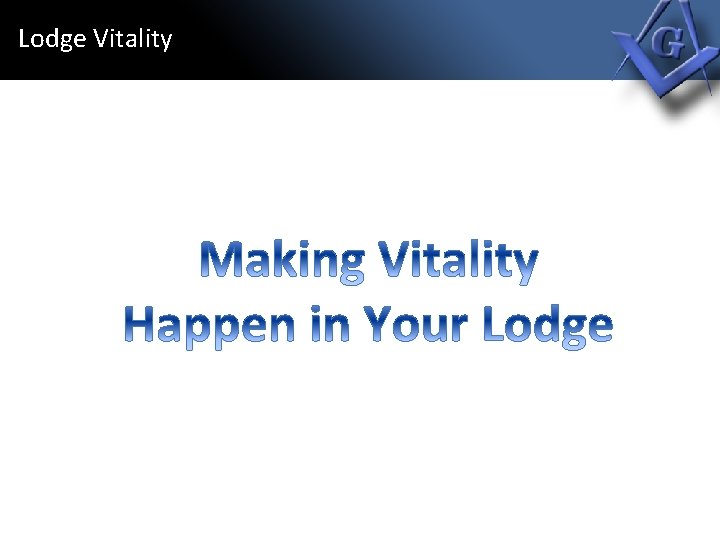 Lodge Vitality

G

Making Vitality
Happen in Your Lodge